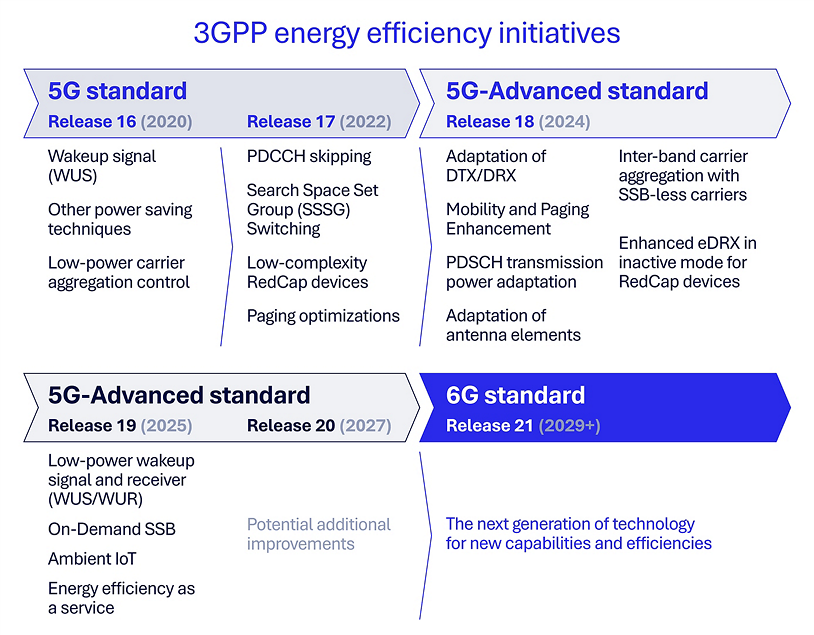 3GPP energy efficiency initiatives

5G standard

Release 16 (2020)

Wakeup signal (WUS)

Other power saving techniques

Low-power carrier aggregation control

Release 17 (2022)

PDCCH skipping

Search Space Set Group (SSSG) Switching

Low-complexity RedCap devices

Paging optimizations

5G-Advanced standard

Release 18 (2024)

Adaptation of DTX/DRX

Mobility and Paging Enhancement

PDSCH transmission power adaptation

Adaptation of antenna elements

Inter-band carrier aggregation with SSB-less carriers

Enhanced eDRX in inactive mode for RedCap devices

5G-Advanced standard

Release 19 (2025)

Low-power wakeup signal and receiver (WUS/WUR)

On-Demand SSB

Ambient IoT

Energy efficiency as a service

Release 20 (2027)

Potential additional improvements

6G standard

Release 21 (2029+)

The next generation of technology for new capabilities and efficiencies